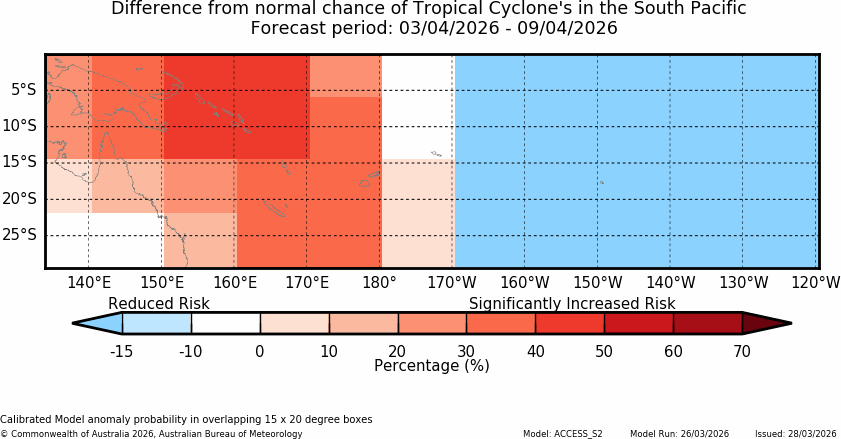 Difference from normal chance of Tropical Cyclone's in the South Pacific
Forecast period: 03/04/2026 - 09/04/2026

5°S
10°S
15°S
20°S
25°S

140°E 150°E 160°E 170°E 180° 170°W 160°W 150°W 140°W 130°W 120°W

Reduced Risk
Significantly Increased Risk

-15 -10 0 10 20 30 40 50 60 70
Percentage (%)

Calibrated Model anomaly probability in overlapping 15 x 20 degree boxes
© Commonwealth of Australia 2026, Australian Bureau of Meteorology
Model: ACCESS_S2
Model Run: 26/03/2026
Issued: 28/03/2026